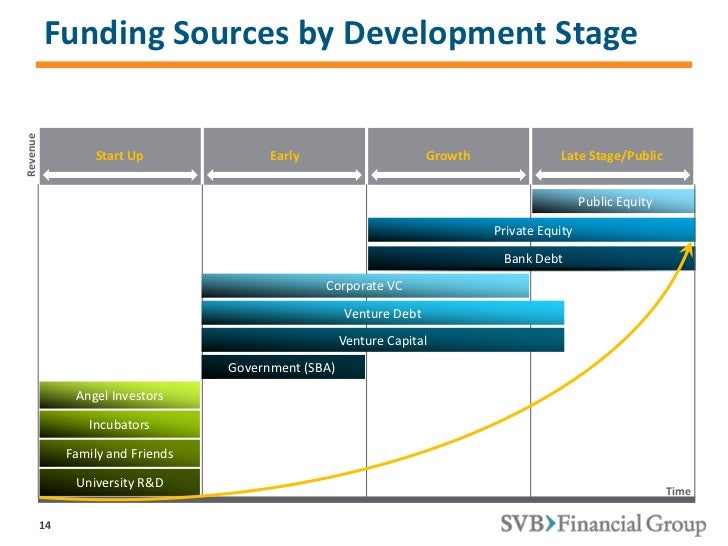 Funding Sources by Development Stage

Revenue

Start Up

Early

Growth

Late Stage/Public

Public Equity

Private Equity

Bank Debt

Corporate VC

Venture Debt

Venture Capital

Government (SBA)

Angel Investors

Incubators

Family and Friends

University R&D

Time

14

SVB>Financial Group